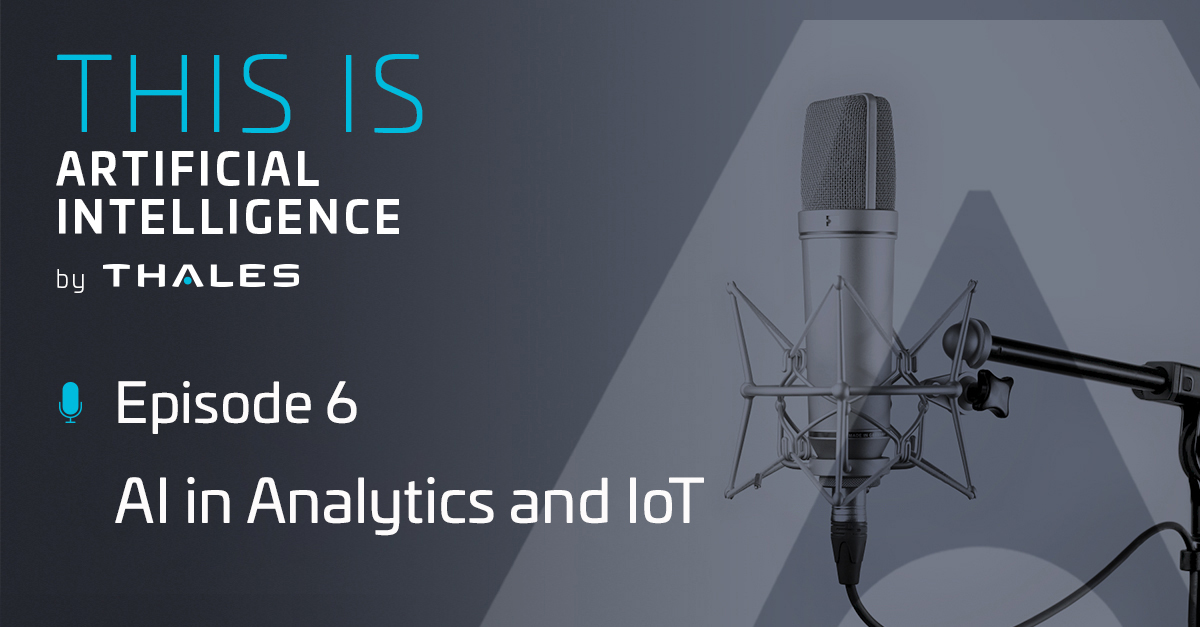 THIS IS
ARTIFICIAL INTELLIGENCE
by THALES

Episode 6

AI in Analytics and IoT